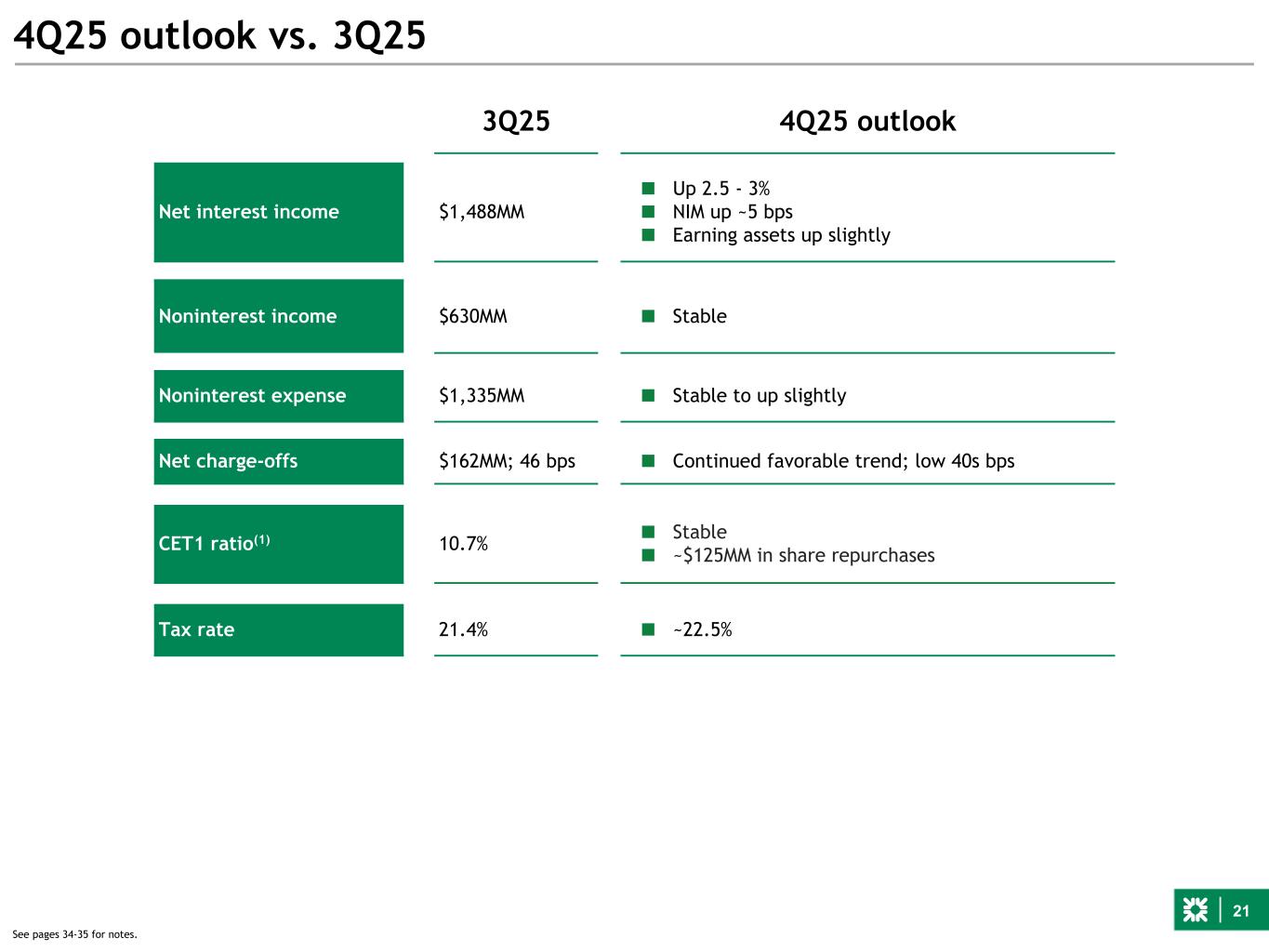 4Q25 outlook vs. 3Q25

| | 3Q25 | 4Q25 outlook |
|---|---|---|
| Net interest income | \$1,488MM | ■ Up 2.5 - 3% ■ NIM up ~5 bps ■ Earning assets up slightly |
| Noninterest income | \$630MM | ■ Stable |
| Noninterest expense | \$1,335MM | ■ Stable to up slightly |
| Net charge-offs | \$162MM; 46 bps | ■ Continued favorable trend; low 40s bps |
| CET1 ratio$^{(1)}$ | 10.7% | ■ Stable ■ ~\$125MM in share repurchases |
| Tax rate | 21.4% | ■ ~22.5% |

See pages 34-35 for notes.

21